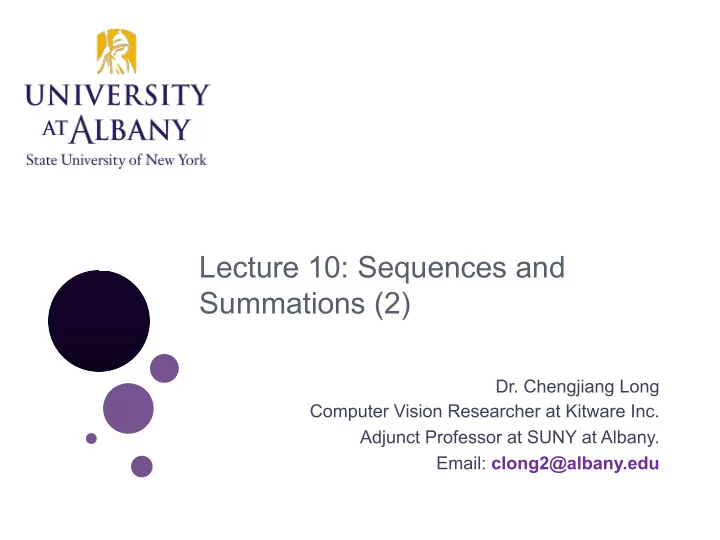 UNIVERSITY AT ALBANY
State University of New York

Lecture 10: Sequences and Summations (2)

Dr. Chengjiang Long
Computer Vision Researcher at Kitware Inc.
Adjunct Professor at SUNY at Albany.
Email: clong2@albany.edu